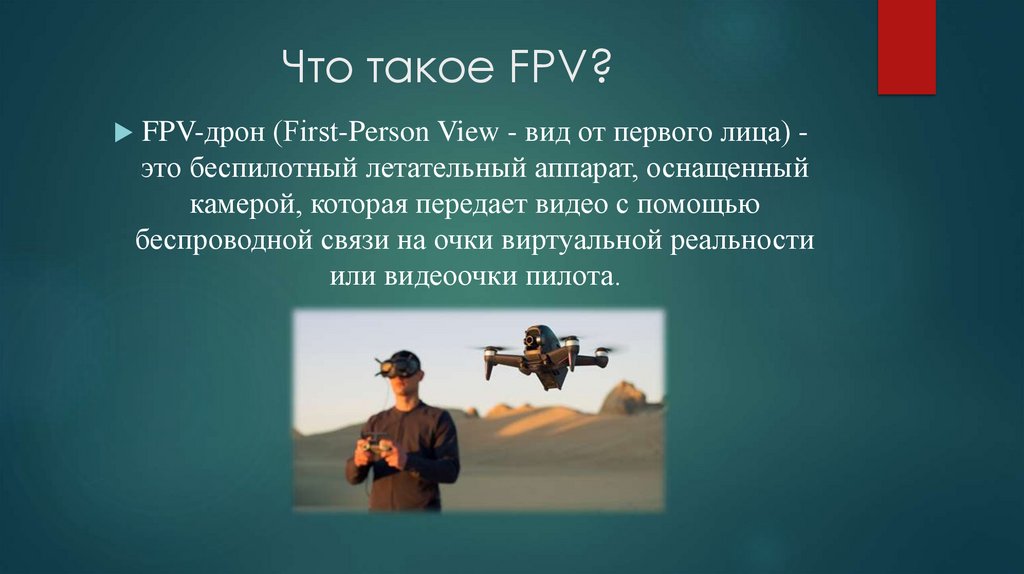 Что такое FPV?

FPV-дрон (First-Person View - вид от первого лица) - это беспилотный летательный аппарат, оснащенный камерой, которая передает видео с помощью беспроводной связи на очки виртуальной реальности или видеоочки пилота.